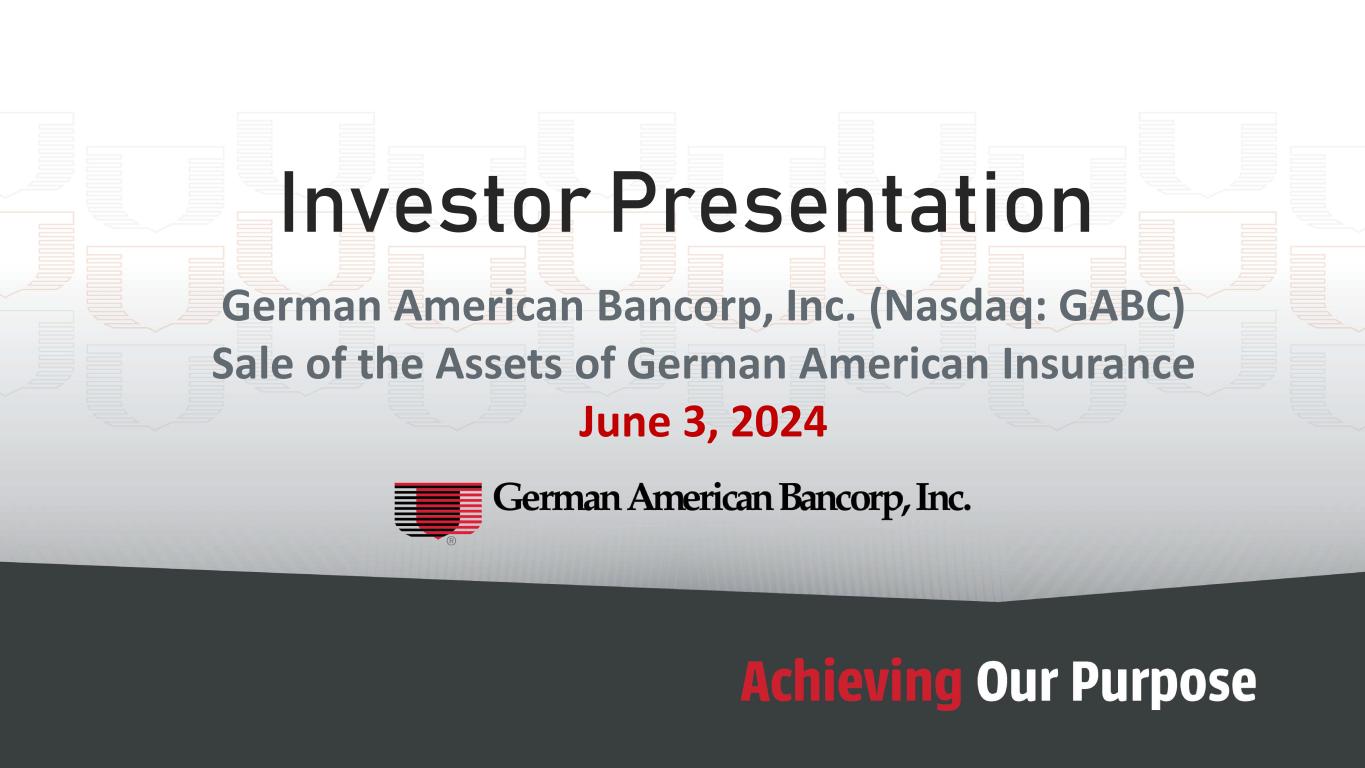 Investor Presentation

German American Bancorp, Inc. (Nasdaq: GABC)
Sale of the Assets of German American Insurance
June 3, 2024

German American Bancorp, Inc.

Achieving Our Purpose